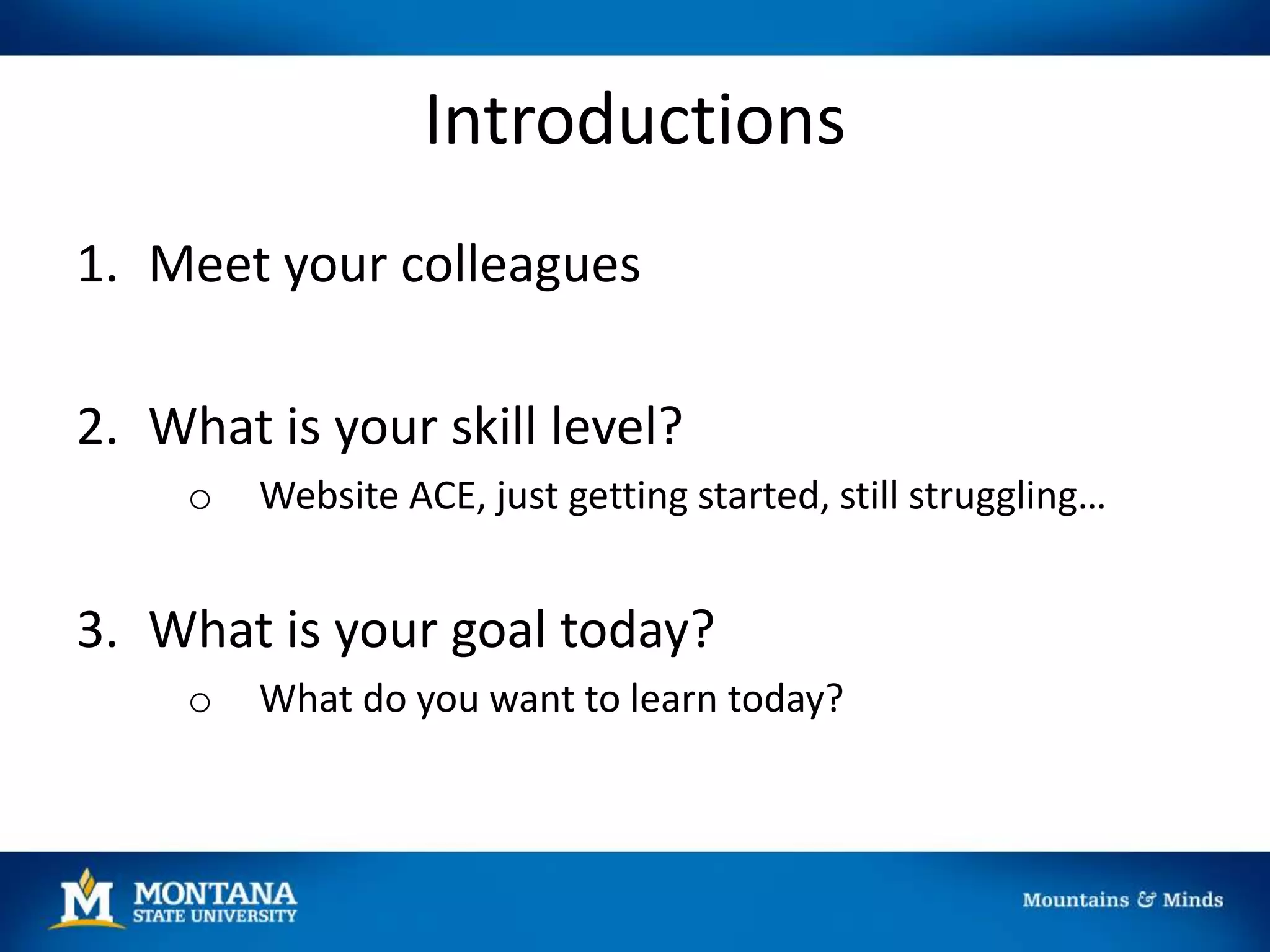 Introductions

1. Meet your colleagues

2. What is your skill level?
   o Website ACE, just getting started, still struggling…

3. What is your goal today?
   o What do you want to learn today?

M MONTANA STATE UNIVERSITY

Mountains & Minds